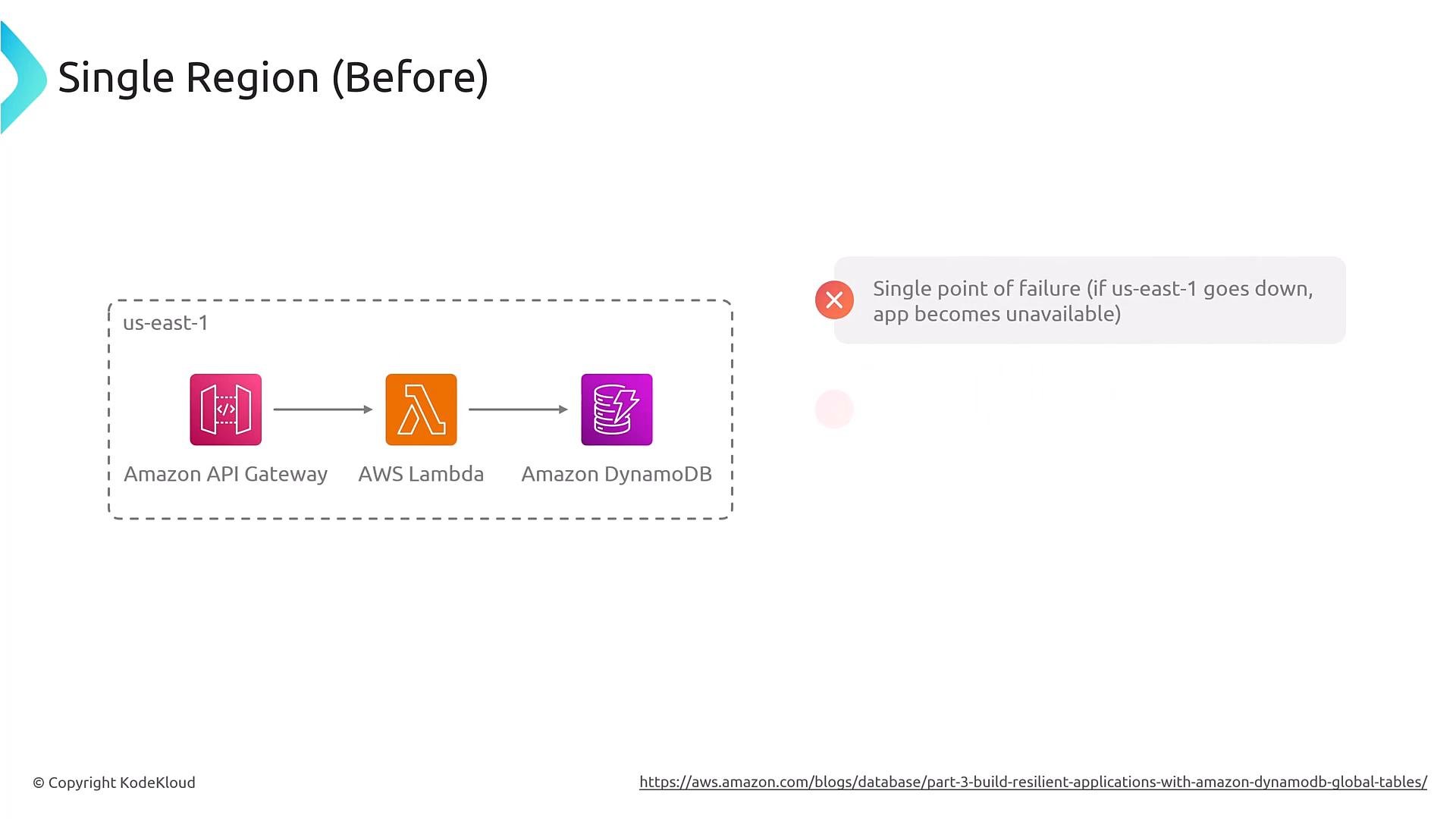 Single Region (Before)

us-east-1

Amazon API Gateway

AWS Lambda

Amazon DynamoDB

Single point of failure (if us-east-1 goes down, app becomes unavailable)

© Copyright KodeKloud

https://aws.amazon.com/blogs/database/part-3-build-resilient-applications-with-amazon-dynamodb-global-tables/